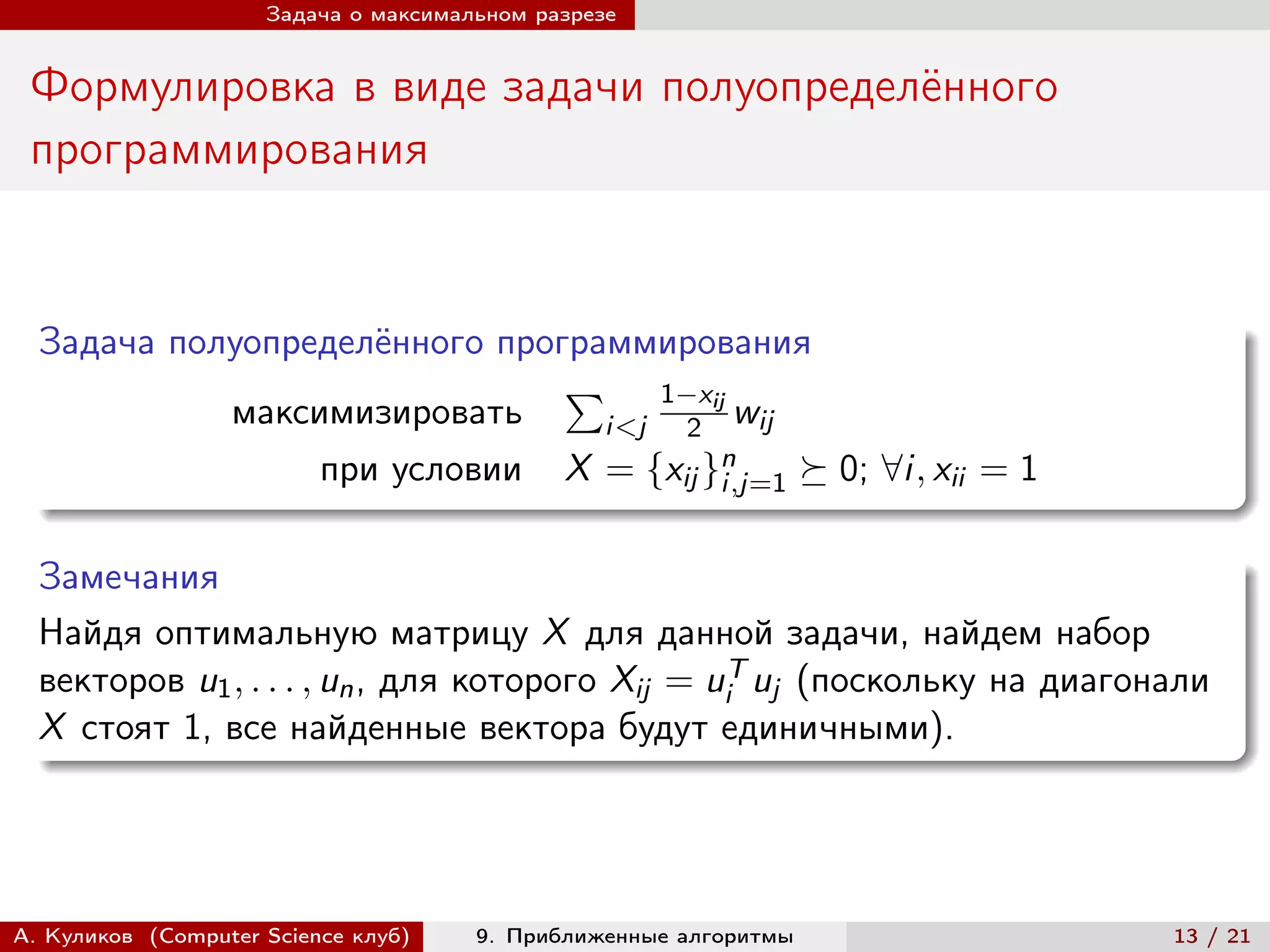 Задача о максимальном разрезе

Формулировка в виде задачи полуопределённого программирования

Задача полуопределённого программирования

максимизировать $\sum_{i<j} \frac{1-x_{ij}}{2} w_{ij}$
при условии $X = \{x_{ij}\}_{i,j=1}^{n} \succeq 0; \forall i, x_{ii} = 1$

Замечания

Найдя оптимальную матрицу $X$ для данной задачи, найдем набор векторов $u_1, \ldots, u_n$, для которого $X_{ij} = u_i^T u_j$ (поскольку на диагонали $X$ стоят 1, все найденные вектора будут единичными).

А. Куликов (Computer Science клуб) 9. Приближенные алгоритмы 13 / 21